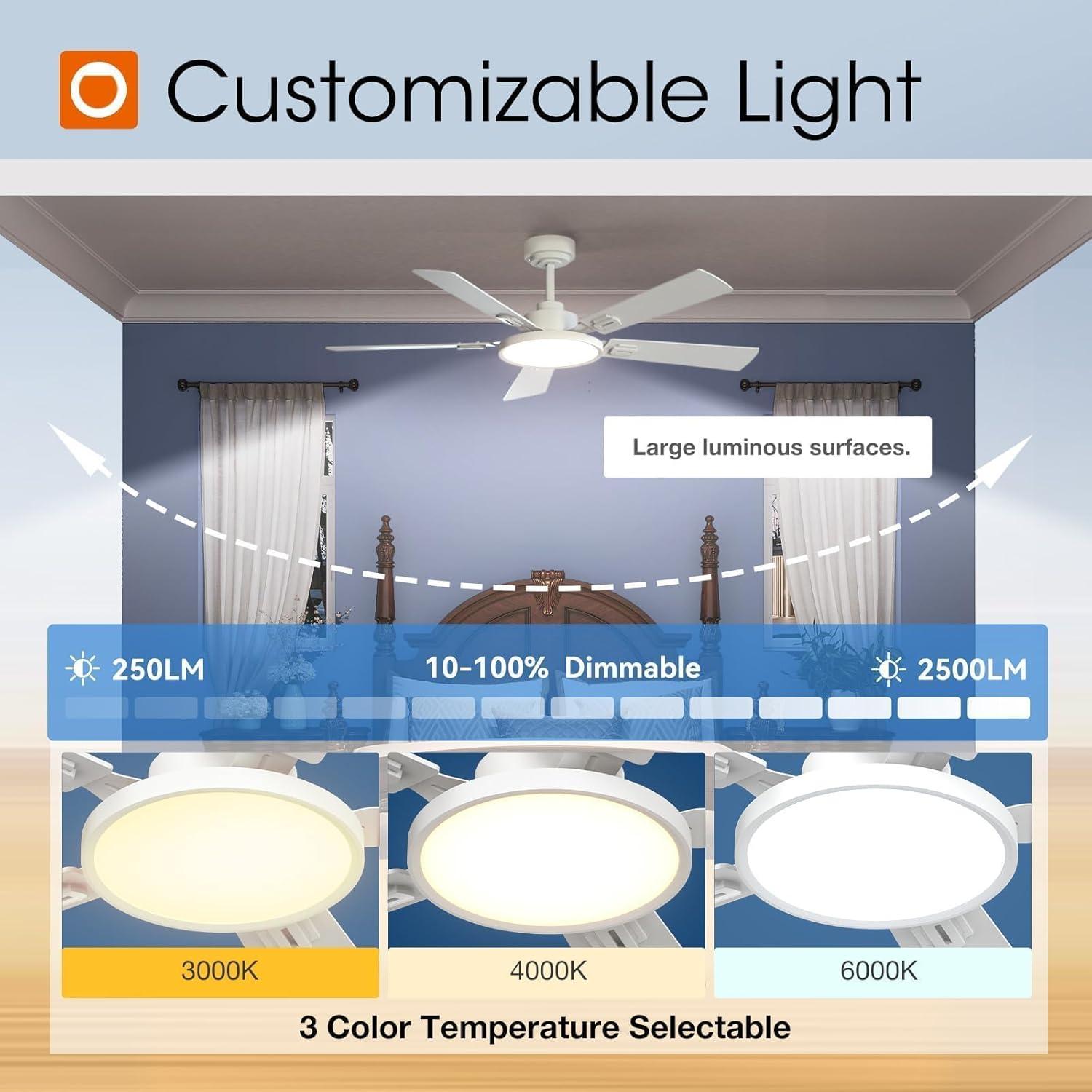 Customizable Light

Large luminous surfaces.

250LM

10-100% Dimmable

2500LM

3000K

4000K

6000K

3 Color Temperature Selectable